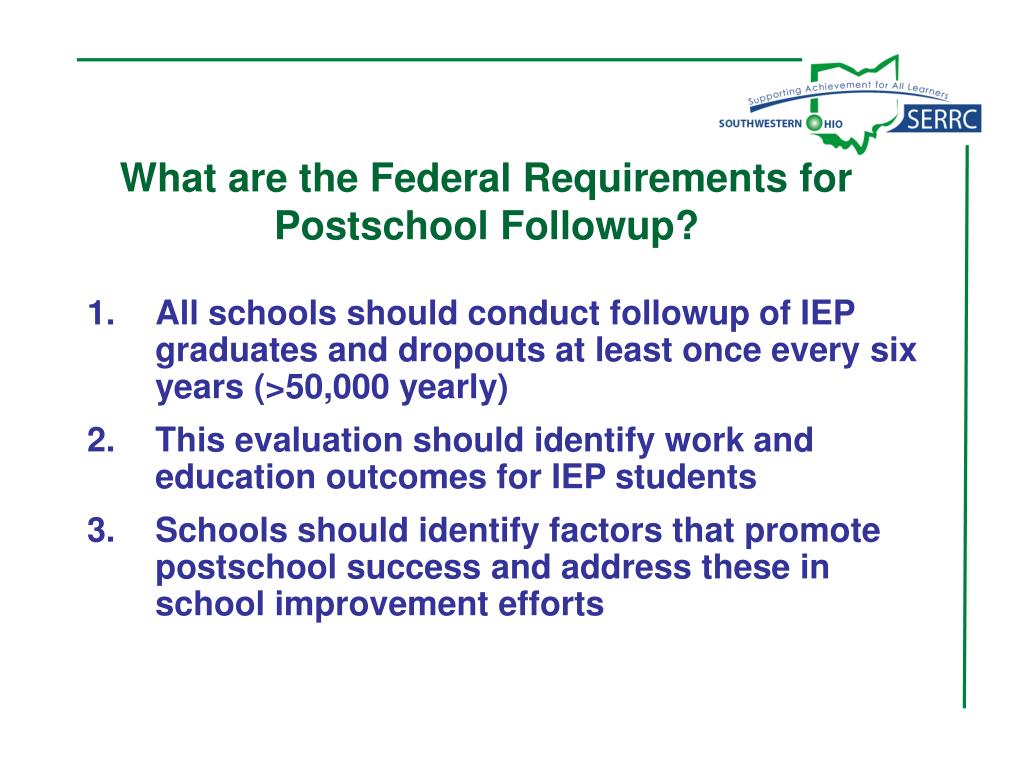 Supporting Achievement for All Learners
SOUTHWESTERN OHIO SERRC

What are the Federal Requirements for Postschool Followup?

1. All schools should conduct followup of IEP graduates and dropouts at least once every six years (>50,000 yearly)
2. This evaluation should identify work and education outcomes for IEP students
3. Schools should identify factors that promote postschool success and address these in school improvement efforts